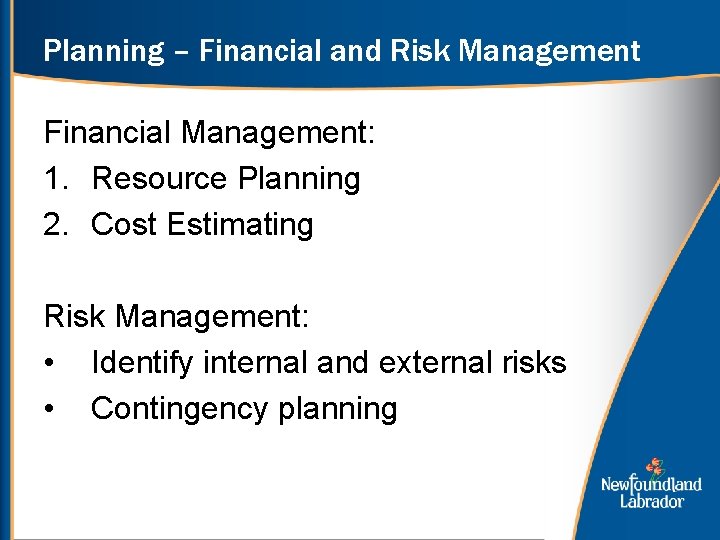 Planning – Financial and Risk Management

Financial Management:
1. Resource Planning
2. Cost Estimating

Risk Management:
• Identify internal and external risks
• Contingency planning

Newfoundland
Labrador